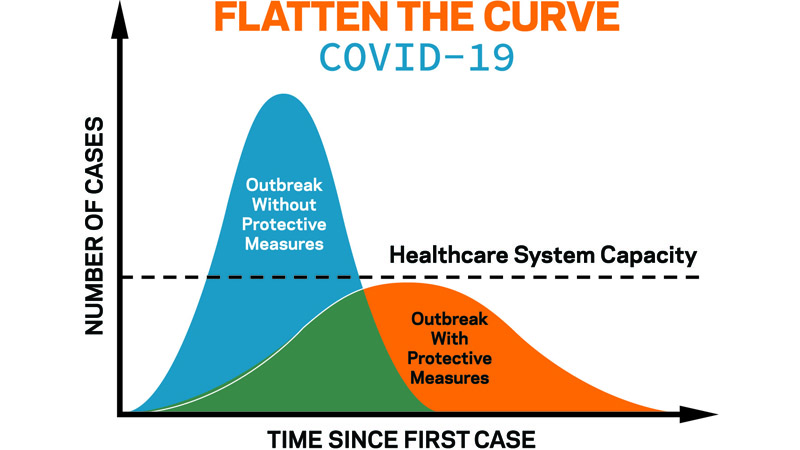 FLATTEN THE CURVE
COVID-19

NUMBER OF CASES

Outbreak Without Protective Measures

Healthcare System Capacity

Outbreak With Protective Measures

TIME SINCE FIRST CASE